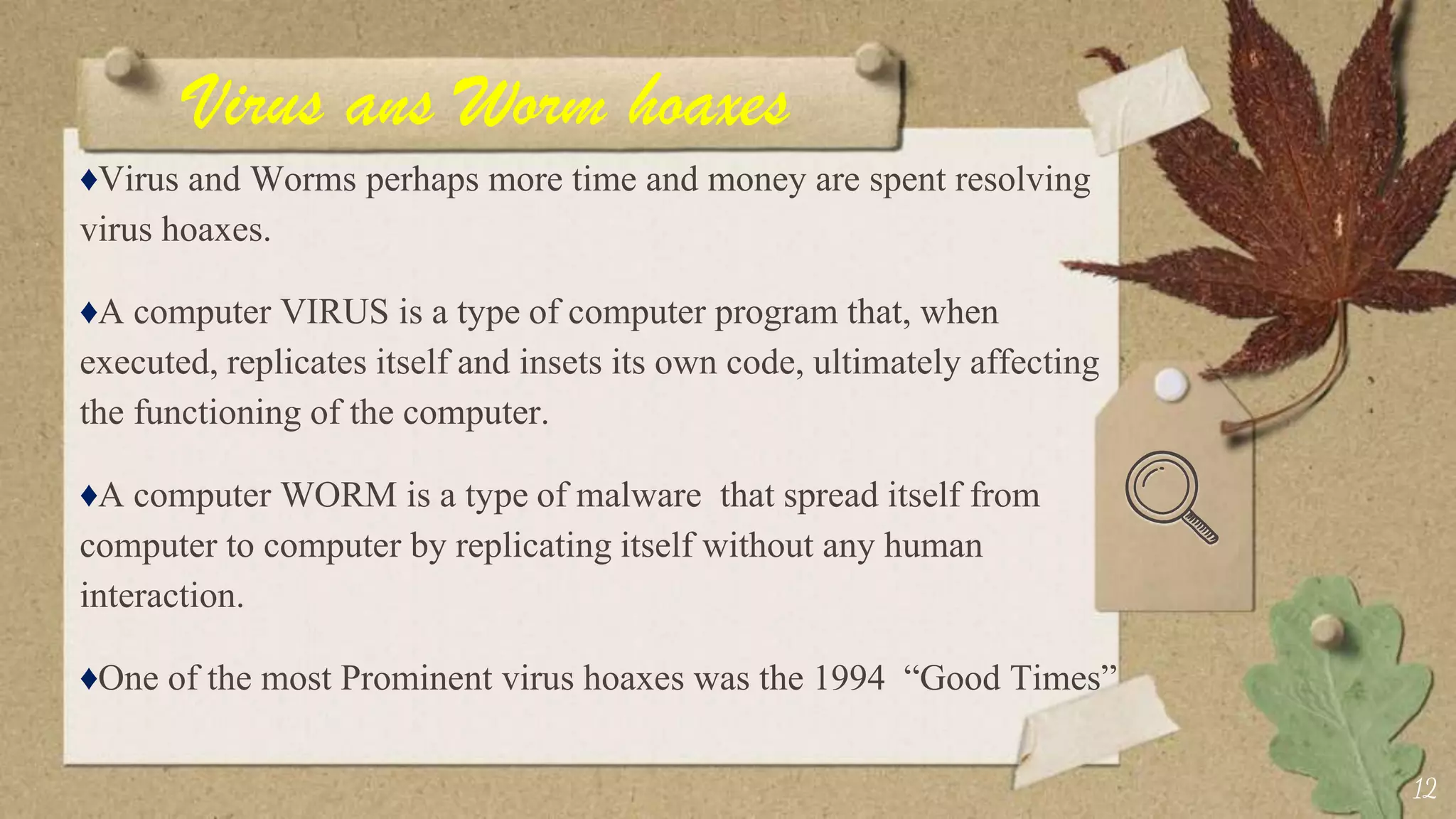 Virus ans Worm hoaxes

♦Virus and Worms perhaps more time and money are spent resolving virus hoaxes.

♦A computer VIRUS is a type of computer program that, when executed, replicates itself and insets its own code, ultimately affecting the functioning of the computer.

♦A computer WORM is a type of malware that spread itself from computer to computer by replicating itself without any human interaction.

♦One of the most Prominent virus hoaxes was the 1994 “Good Times”

12